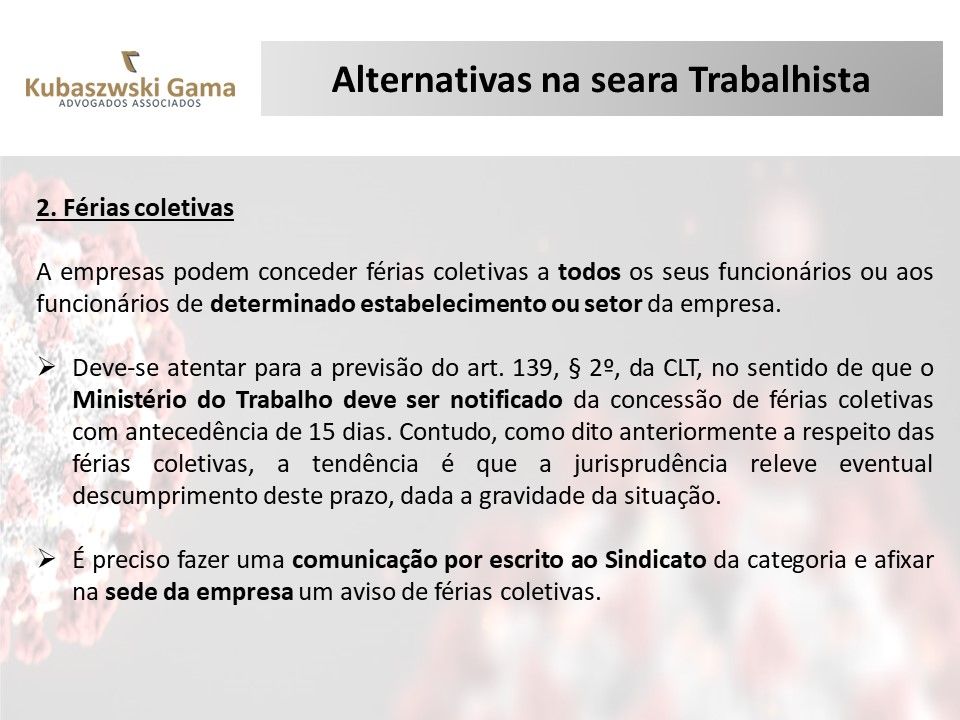 Kubaszwski Gama
ADVOGADOS ASSOCIADOS

Alternativas na seara Trabalhista

2. Férias coletivas

A empresas podem conceder férias coletivas a todos os seus funcionários ou aos funcionários de determinado estabelecimento ou setor da empresa.

➢ Deve-se atentar para a previsão do art. 139, § 2º, da CLT, no sentido de que o Ministério do Trabalho deve ser notificado da concessão de férias coletivas com antecedência de 15 dias. Contudo, como dito anteriormente a respeito das férias coletivas, a tendência é que a jurisprudência releve eventual descumprimento deste prazo, dada a gravidade da situação.

➢ É preciso fazer uma comunicação por escrito ao Sindicato da categoria e afixar na sede da empresa um aviso de férias coletivas.